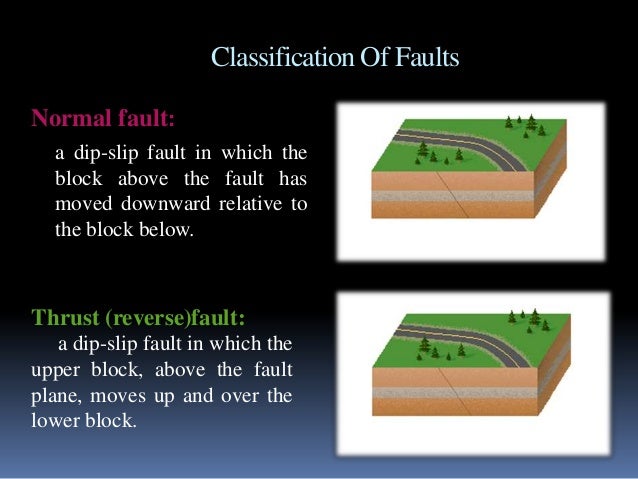 Classification Of Faults

Normal fault:

a dip-slip fault in which the block above the fault has moved downward relative to the block below.

Thrust (reverse)fault:

a dip-slip fault in which the upper block, above the fault plane, moves up and over the lower block.